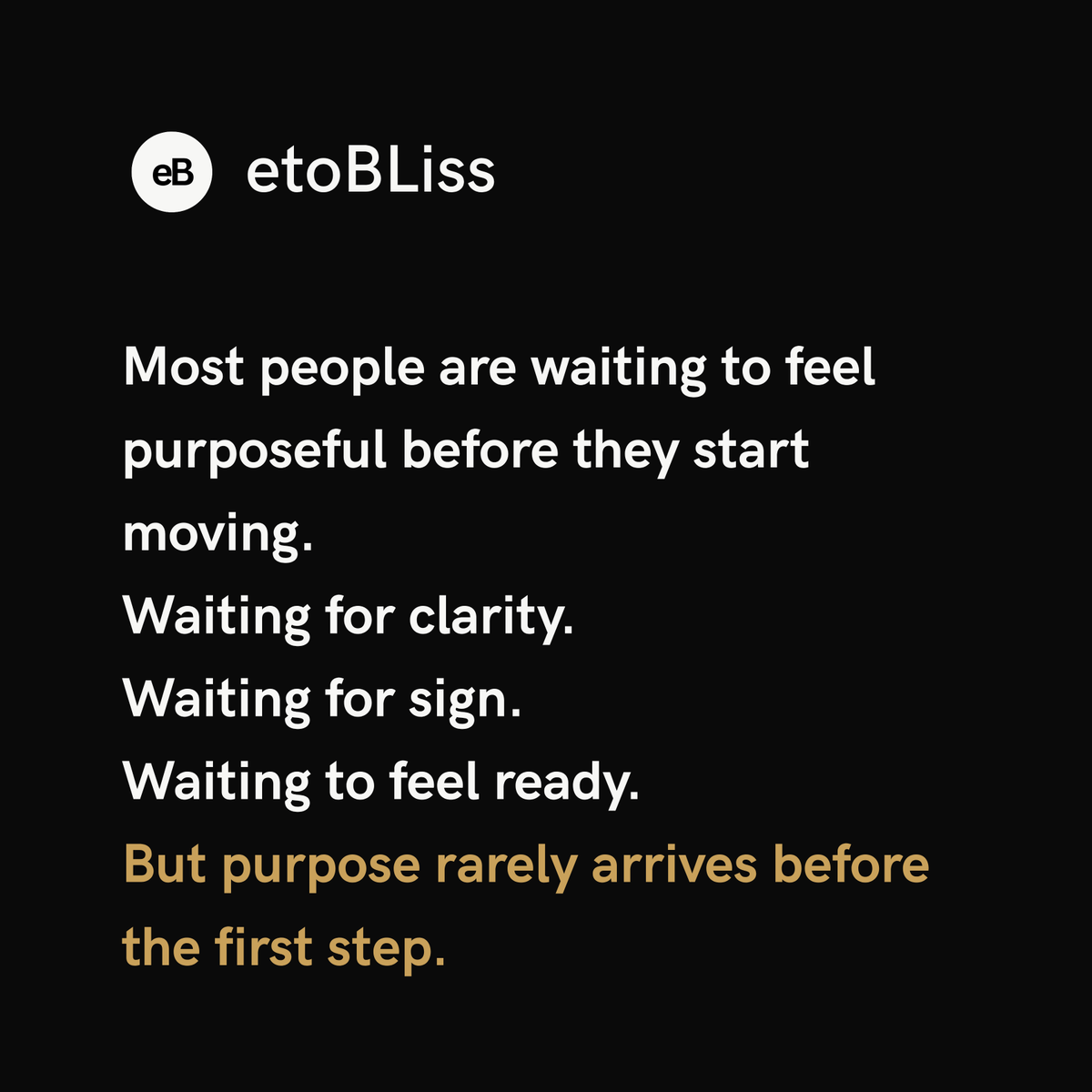 eB etoBLiss

Most people are waiting to feel purposeful before they start moving.
Waiting for clarity.
Waiting for sign.
Waiting to feel ready.
But purpose rarely arrives before the first step.